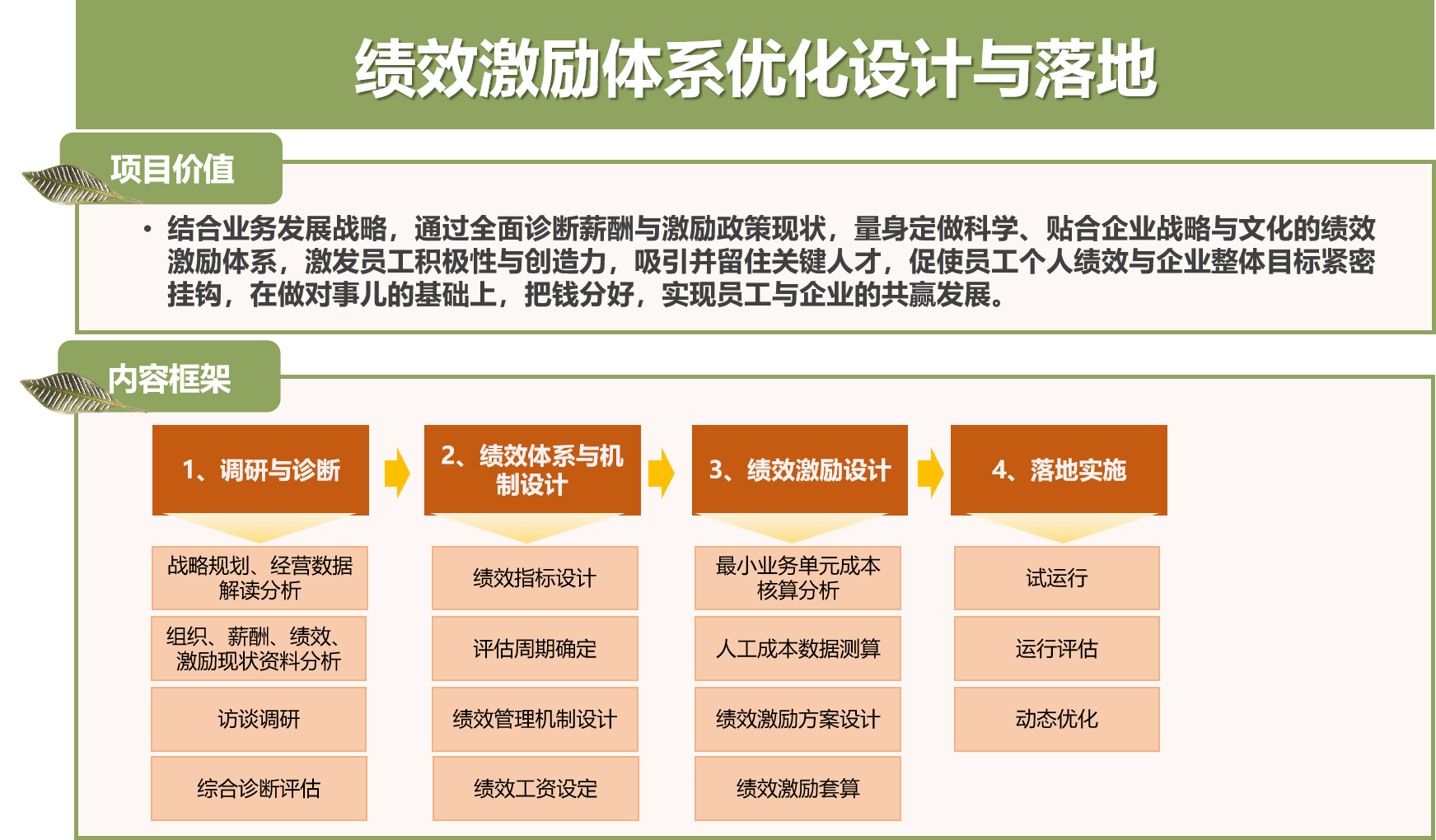 绩效激励体系优化设计与落地

项目价值

• 结合业务发展战略，通过全面诊断薪酬与激励政策现状，量身定做科学、贴合企业战略与文化的绩效激励体系，激发员工积极性与创造力，吸引并留住关键人才，促使员工个人绩效与企业整体目标紧密挂钩，在做对事儿的基础上，把钱分好，实现员工与企业的共赢发展。

内容框架

1、调研与诊断

战略规划、经营数据解读分析

组织、薪酬、绩效、激励现状资料分析

访谈调研

综合诊断评估

2、绩效体系与机制设计

绩效指标设计

评估周期确定

绩效管理机制设计

绩效工资设定

3、绩效激励设计

最小业务单元成本核算分析

人工成本数据测算

绩效激励方案设计

绩效激励套算

4、落地实施

试运行

运行评估

动态优化